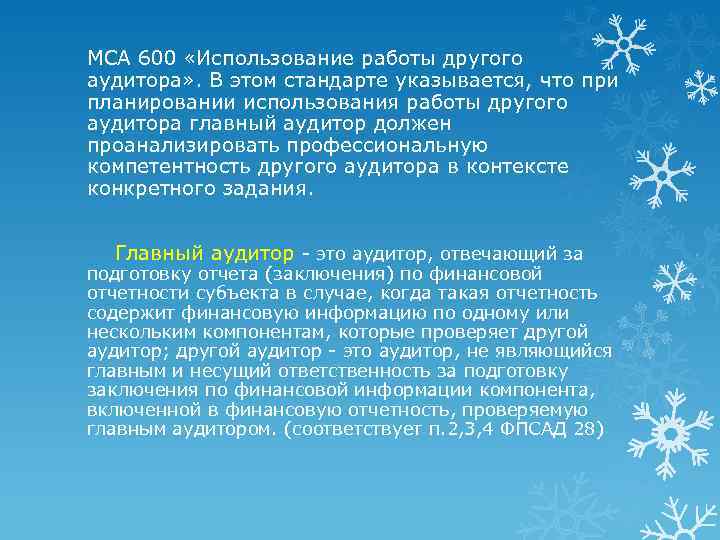 МСА 600 «Использование работы другого аудитора». В этом стандарте указывается, что при планировании использования работы другого аудитора главный аудитор должен проанализировать профессиональную компетентность другого аудитора в контексте конкретного задания.

Главный аудитор - это аудитор, отвечающий за подготовку отчета (заключения) по финансовой отчетности субъекта в случае, когда такая отчетность содержит финансовую информацию по одному или нескольким компонентам, которые проверяет другой аудитор; другой аудитор - это аудитор, не являющийся главным и несущий ответственность за подготовку заключения по финансовой информации компонента, включенной в финансовую отчетность, проверяемую главным аудитором. (соответствует п.2,3,4 ФПСАД 28)